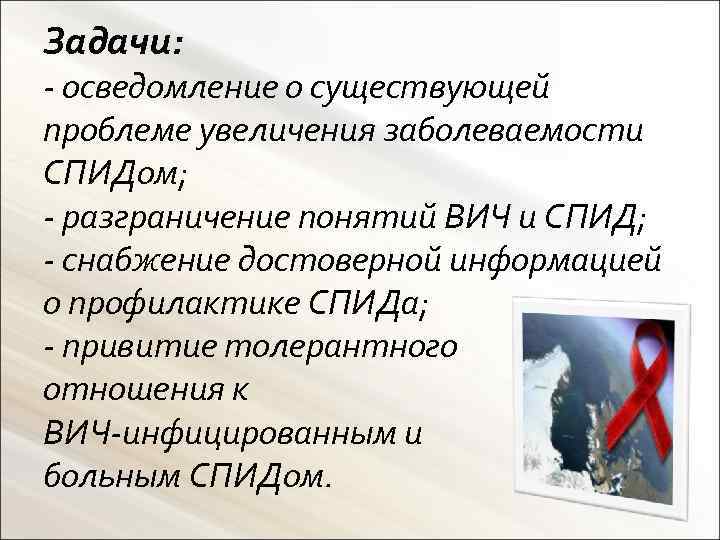 Задачи:
- осведомление о существующей проблеме увеличения заболеваемости СПИДом;
- разграничение понятий ВИЧ и СПИД;
- снабжение достоверной информацией о профилактике СПИДа;
- привитие толерантного отношения к ВИЧ-инфицированным и больным СПИДом.